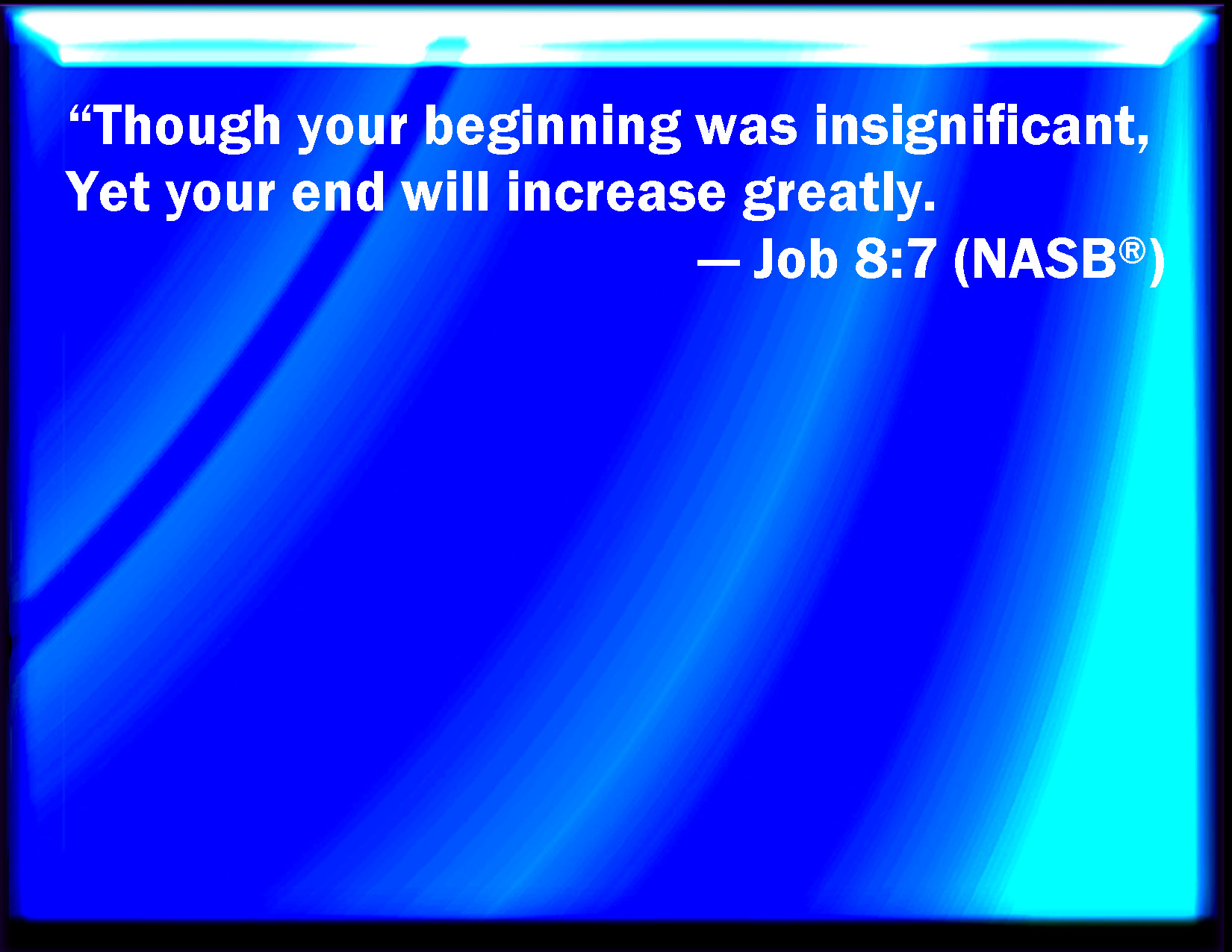 “Though your beginning was insignificant,
Yet your end will increase greatly.

— Job 8:7 (NASB®)